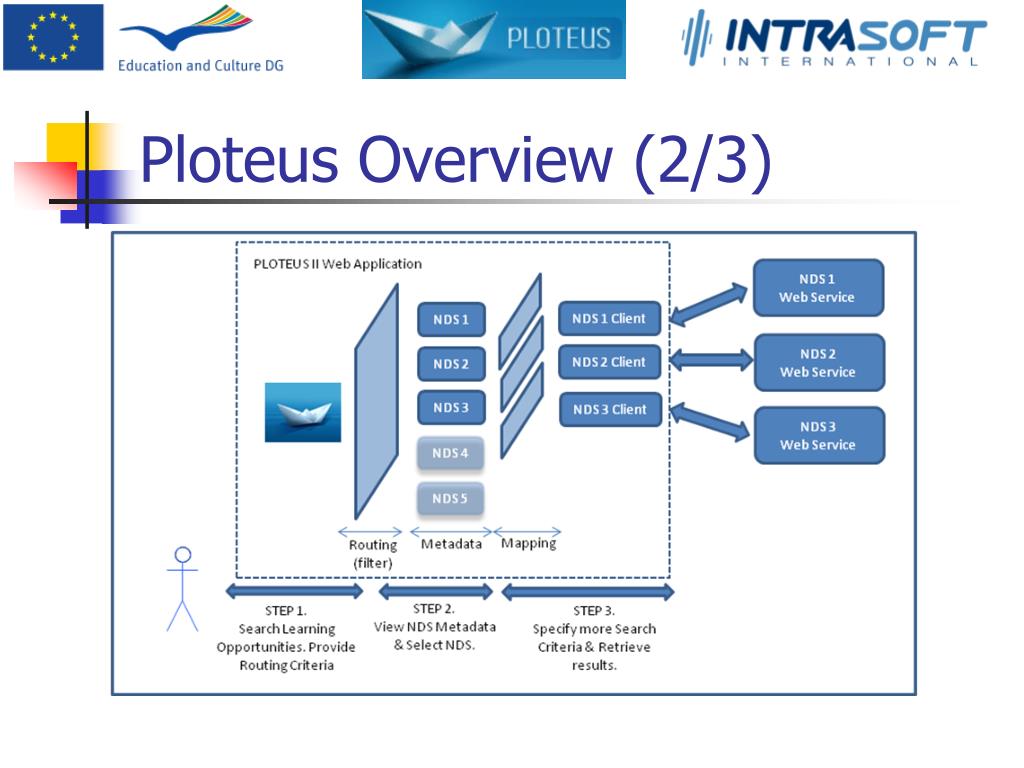 Education and Culture DG

PLOTEUS

INTRASOFT INTERNATIONAL

Ploteus Overview (2/3)

PLOTEUS II Web Application

NDS 1

NDS 2

NDS 3

NDS 4

NDS 5

NDS 1 Client

NDS 2 Client

NDS 3 Client

NDS 1 Web Service

NDS 2 Web Service

NDS 3 Web Service

Routing (filter)

Metadata

Mapping

STEP 1. Search Learning Opportunities. Provide Routing Criteria

STEP 2. View NDS Metadata & Select NDS.

STEP 3. Specify more Search Criteria & Retrieve results.